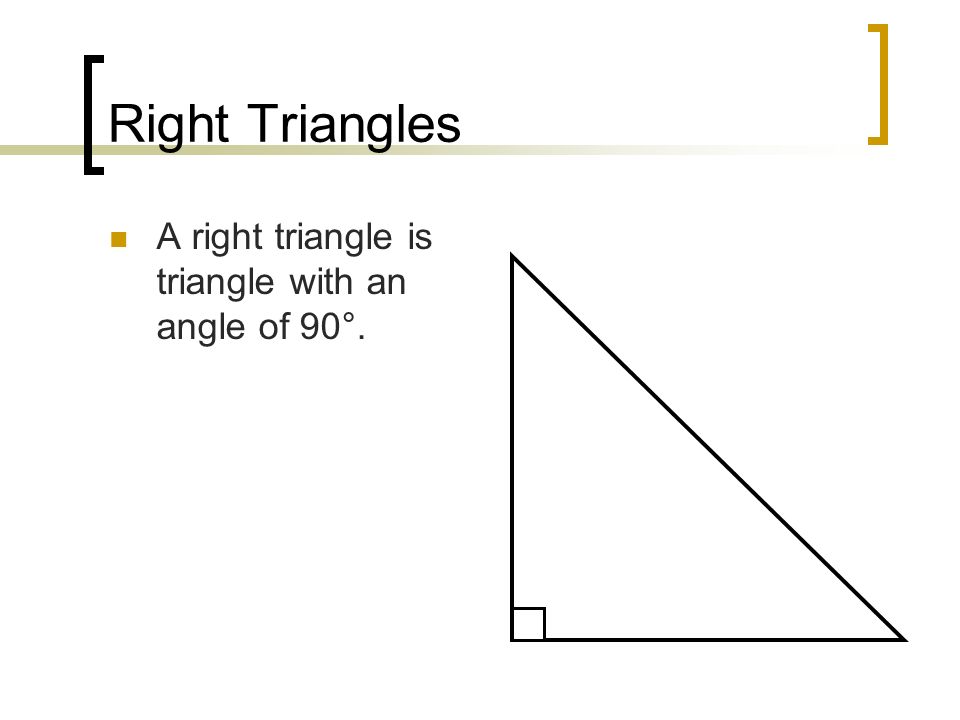 Right Triangles

A right triangle is triangle with an angle of 90°.